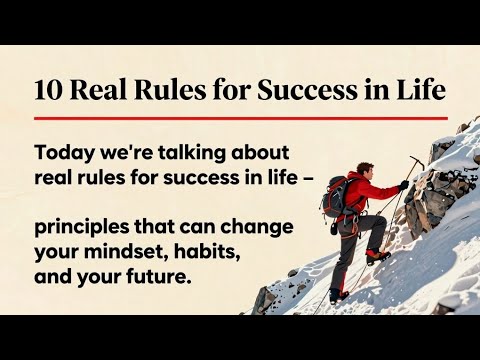 10 Real Rules for Success in Life

Today we're talking about real rules for success in life –

principles that can change your mindset, habits, and your future.